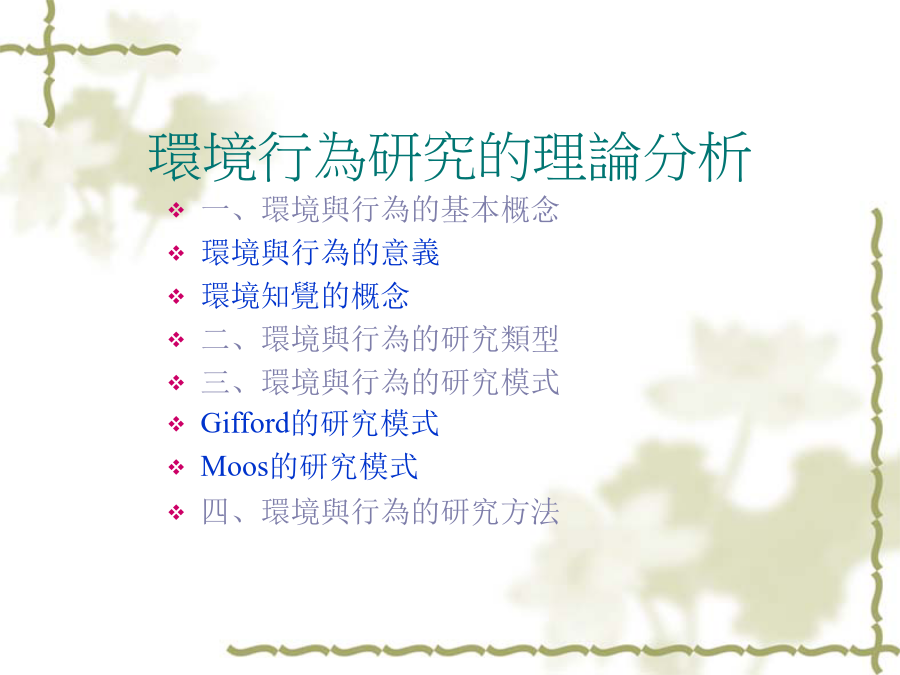 環境行為研究的理論分析

❖ 一、環境與行為的基本概念
❖ 環境與行為的意義
❖ 環境知覺的概念
❖ 二、環境與行為的研究類型
❖ 三、環境與行為的研究模式
❖ Gifford的研究模式
❖ Moos的研究模式
❖ 四、環境與行為的研究方法